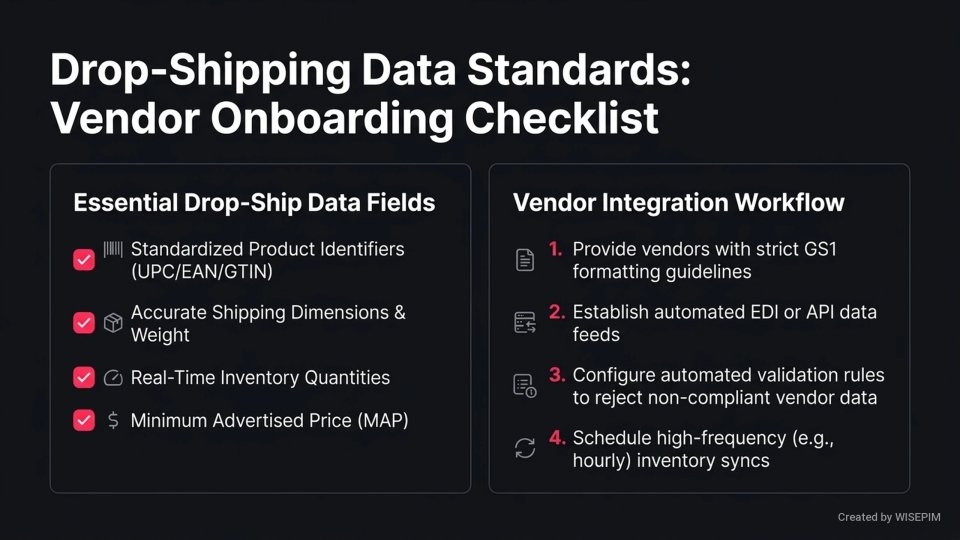 Drop-Shipping Data Standards: Vendor Onboarding Checklist

Essential Drop-Ship Data Fields

Standardized Product Identifiers (UPC/EAN/GTIN)

Accurate Shipping Dimensions & Weight

Real-Time Inventory Quantities

$ Minimum Advertised Price (MAP)

Vendor Integration Workflow

1. Provide vendors with strict GS1 formatting guidelines

2. Establish automated EDI or API data feeds

3. Configure automated validation rules to reject non-compliant vendor data

4. Schedule high-frequency (e.g., hourly) inventory syncs

Created by WISEPIM